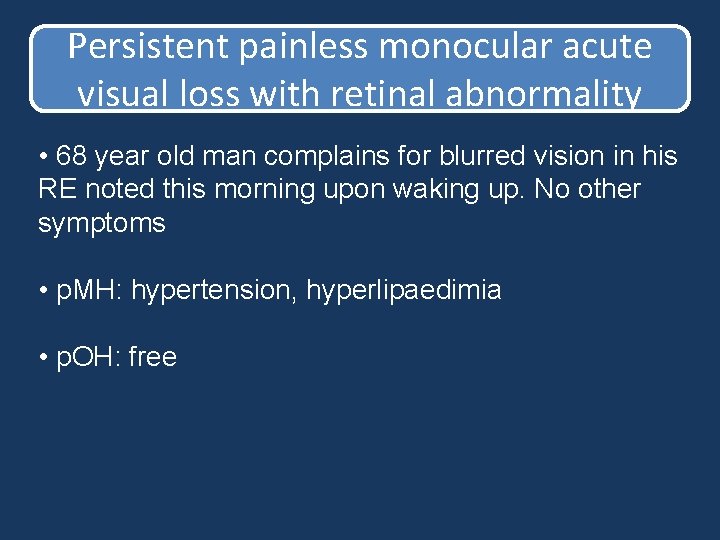 Persistent painless monocular acute visual loss with retinal abnormality

• 68 year old man complains for blurred vision in his RE noted this morning upon waking up. No other symptoms

• pMH: hypertension, hyperlipaedimia

• pOH: free